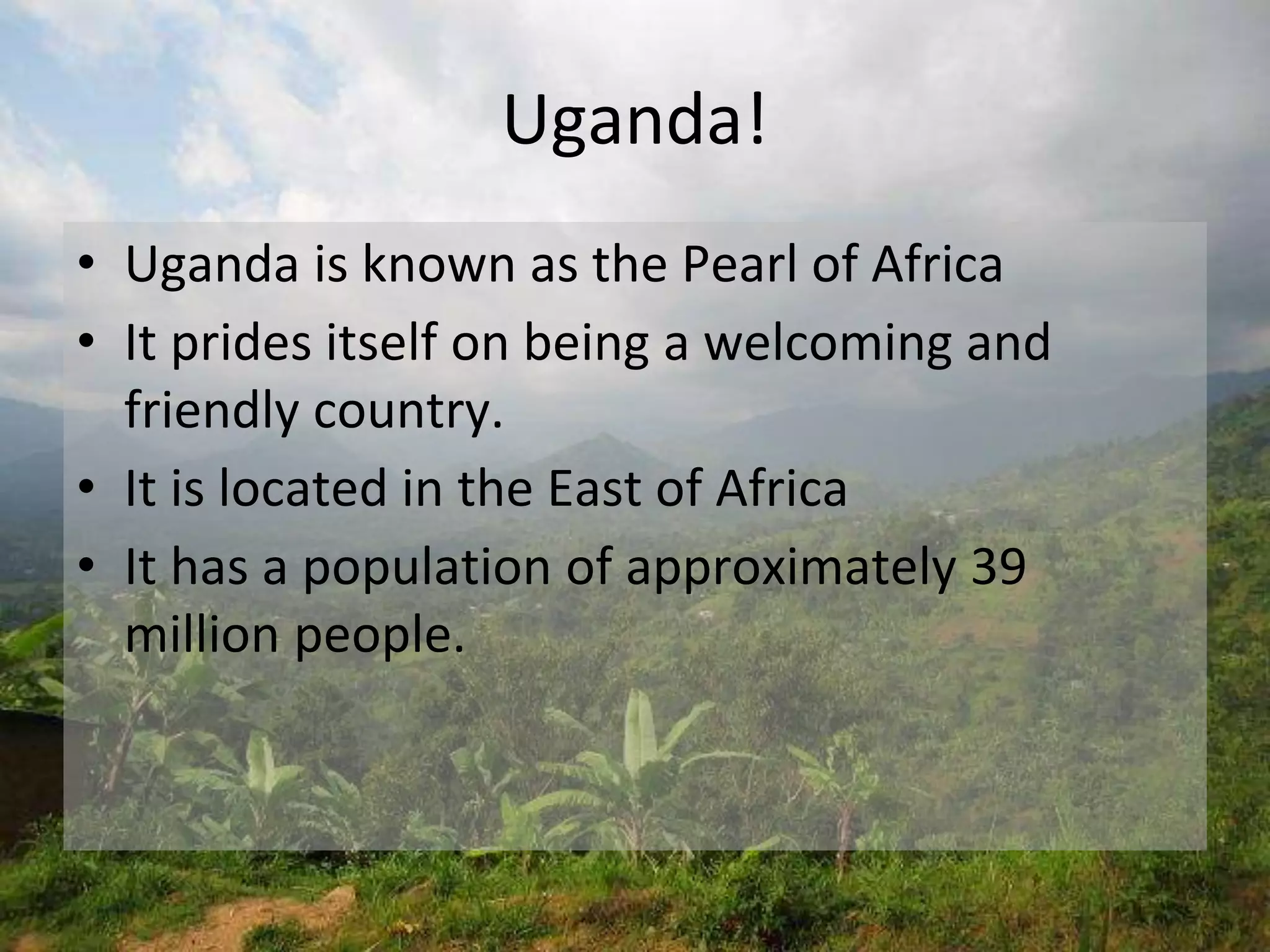 Uganda!

• Uganda is known as the Pearl of Africa
• It prides itself on being a welcoming and friendly country.
• It is located in the East of Africa
• It has a population of approximately 39 million people.